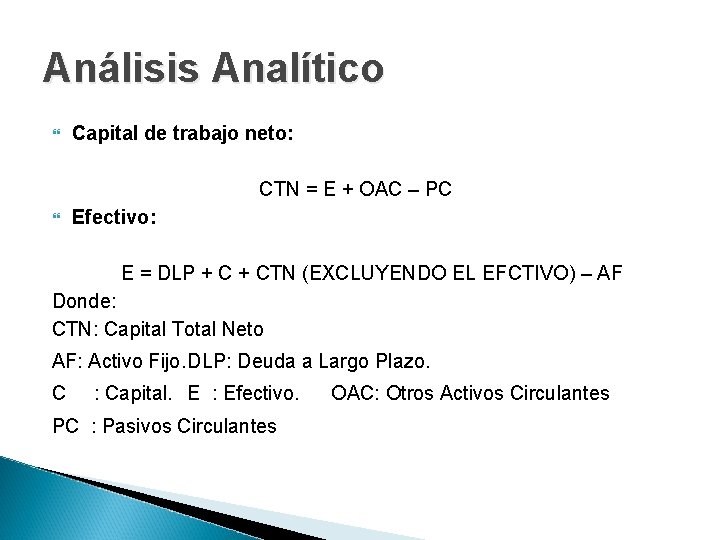 Análisis Analítico

Capital de trabajo neto:

CTN = E + OAC – PC

Efectivo:

E = DLP + C + CTN (EXCLUYENDO EL EFCTIVO) – AF

Donde:

CTN: Capital Total Neto

AF: Activo Fijo.DLP: Deuda a Largo Plazo.

C : Capital. E : Efectivo. OAC: Otros Activos Circulantes

PC : Pasivos Circulantes